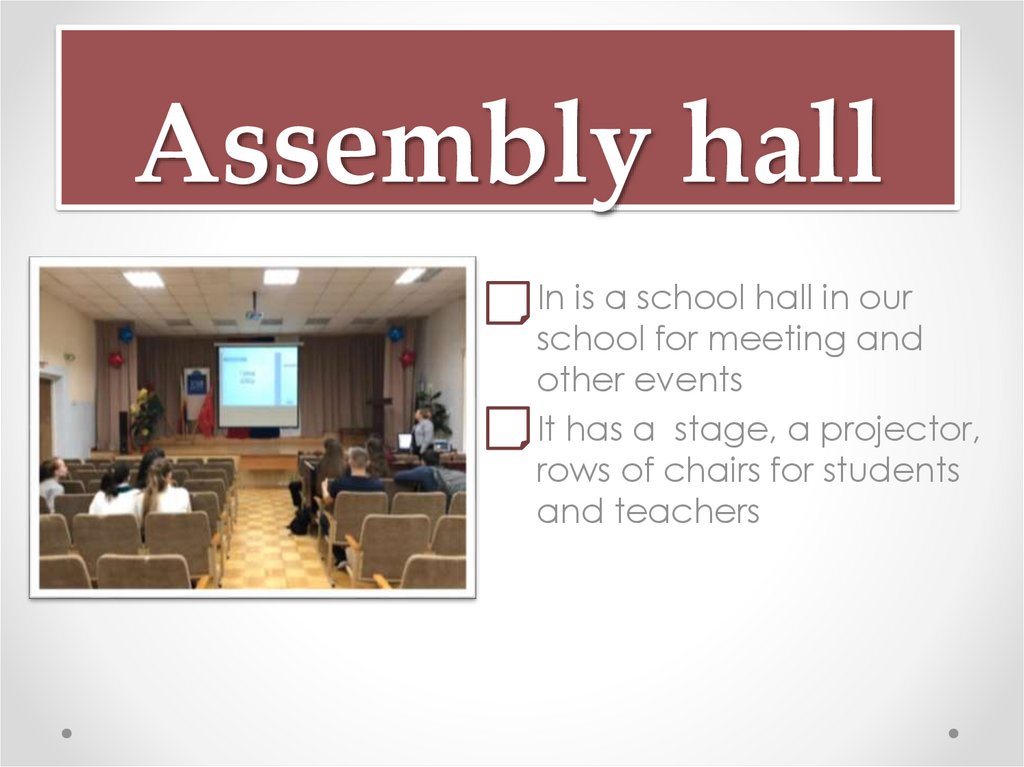 Assembly hall

In is a school hall in our school for meeting and other events

It has a  stage, a projector, rows of chairs for students and teachers